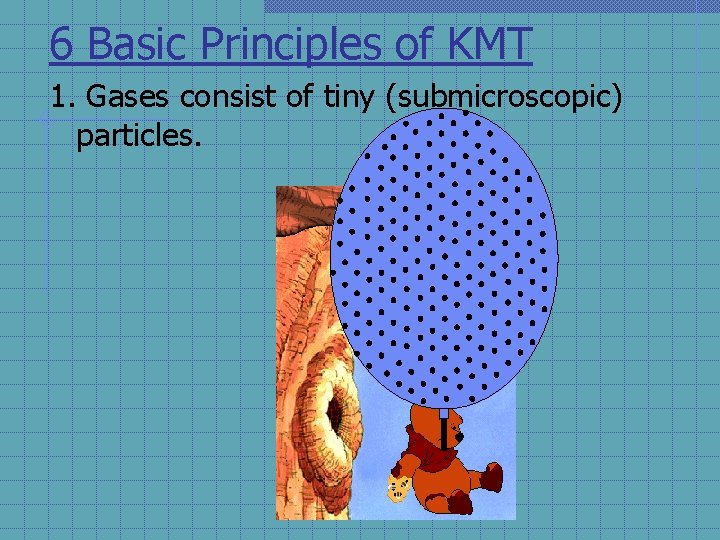 6 Basic Principles of KMT

1. Gases consist of tiny (submicroscopic) particles.